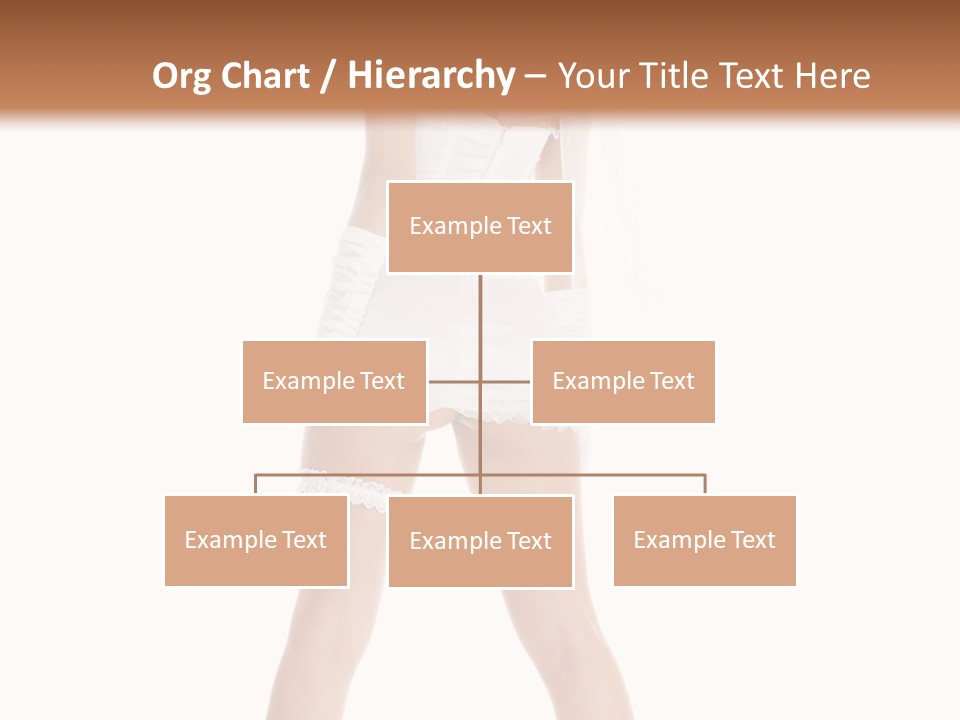 Org Chart / Hierarchy – Your Title Text Here

Example Text

Example Text

Example Text

Example Text

Example Text

Example Text